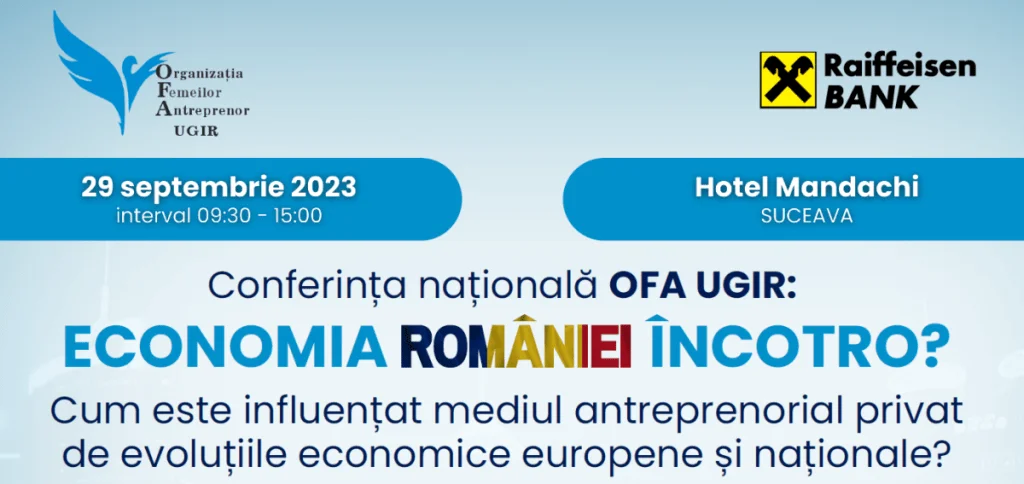 Organizația
Femeilor
Antreprenor
UGIR

Raiffeisen BANK

29 septembrie 2023
interval 09:30 - 15:00

Hotel Mandachi
SUCEAVA

Conferința națională OFA UGIR:
ECONOMIA ROMÂNIEI ÎNCOTRO?
Cum este influențat mediul antreprenorial privat de evoluțiile economice europene și naționale?